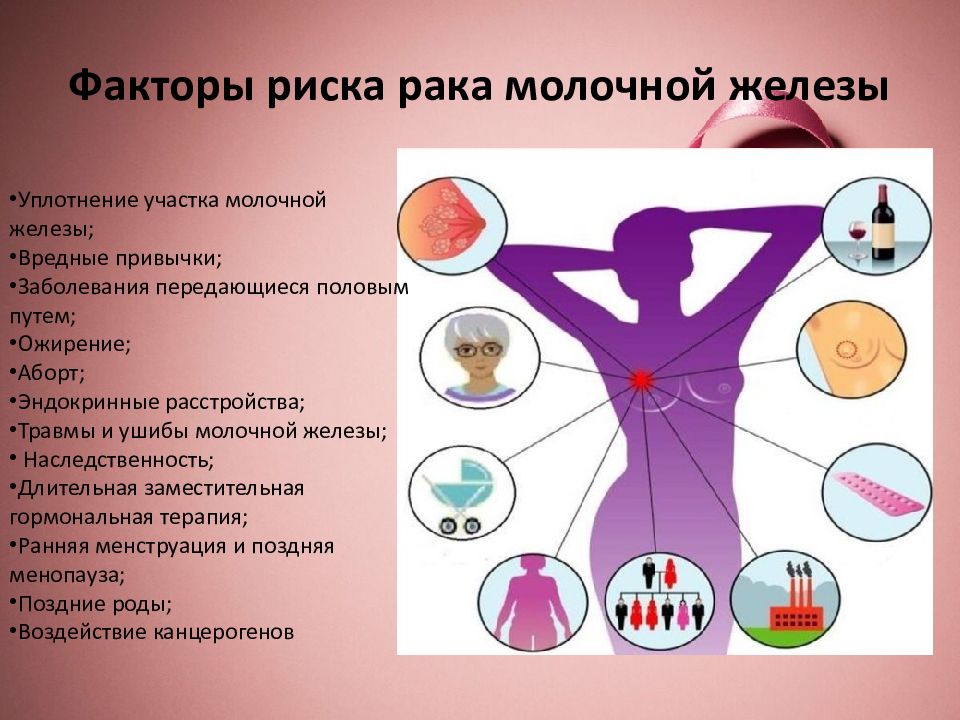 Факторы риска рака молочной железы

•Уплотнение участка молочной железы;
•Вредные привычки;
•Заболевания передающиеся половым путем;
•Ожирение;
•Аборт;
•Эндокринные расстройства;
•Травмы и ушибы молочной железы;
• Наследственность;
•Длительная заместительная гормональная терапия;
•Ранняя менструация и поздняя менопауза;
•Поздние роды;
•Воздействие канцерогенов